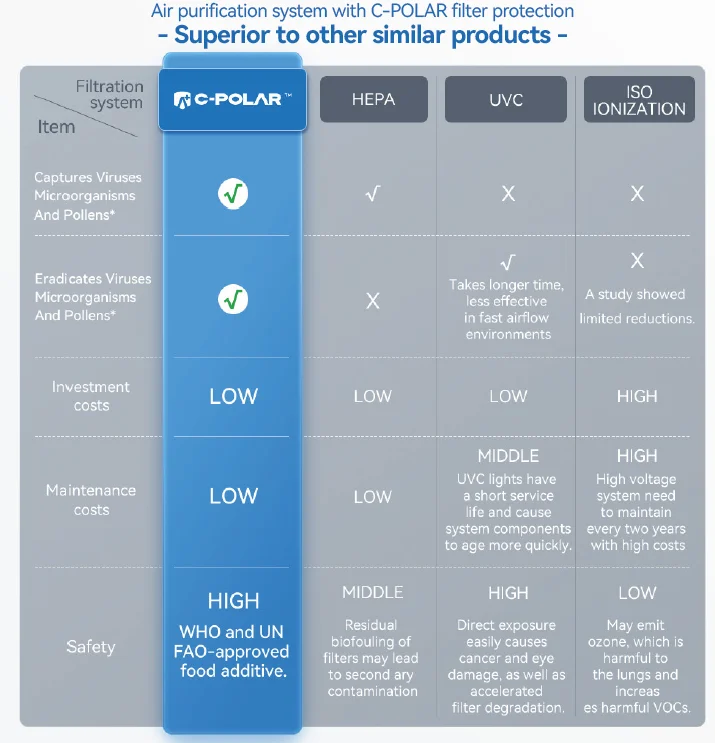 Air purification system with C-POLAR filter protection
- Superior to other similar products -

| Filtration system / Item | C-POLAR™ | HEPA | UVC | ISO IONIZATION |
|---|---|---|---|---|
| Captures Viruses Microorganisms And Pollens* | √ | √ | X | X |
| Eradicates Viruses Microorganisms And Pollens* | √ | X | √ Takes longer time, less effective in fast airflow environments | X A study showed limited reductions. |
| Investment costs | LOW | LOW | LOW | HIGH |
| Maintenance costs | LOW | LOW | MIDDLE UVC lights have a short service life and cause system components to age more quickly. | HIGH High voltage system need to maintain every two years with high costs |
| Safety | HIGH WHO and UN FAO-approved food additive. | MIDDLE Residual biofouling of filters may lead to second ary contamination | HIGH Direct exposure easily causes cancer and eye damage, as well as accelerated filter degradation. | LOW May emit ozone, which is harmful to the lungs and increas es harmful VOCs. |